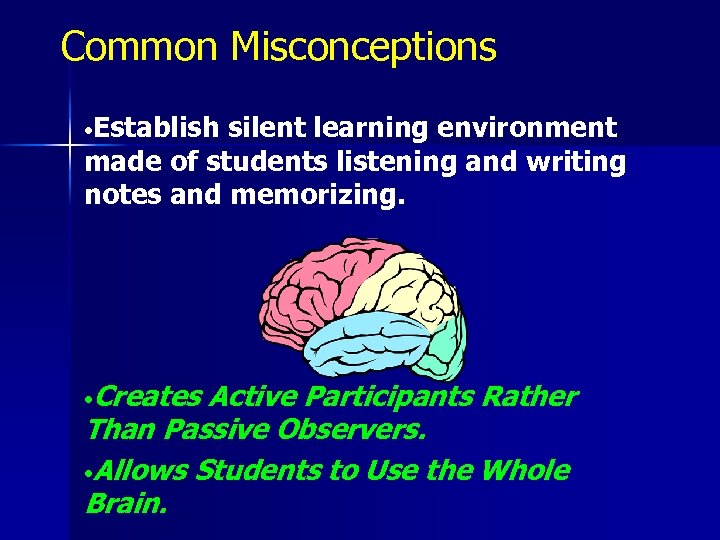 Common Misconceptions

•Establish silent learning environment made of students listening and writing notes and memorizing.

•Creates Active Participants Rather Than Passive Observers.

•Allows Students to Use the Whole Brain.